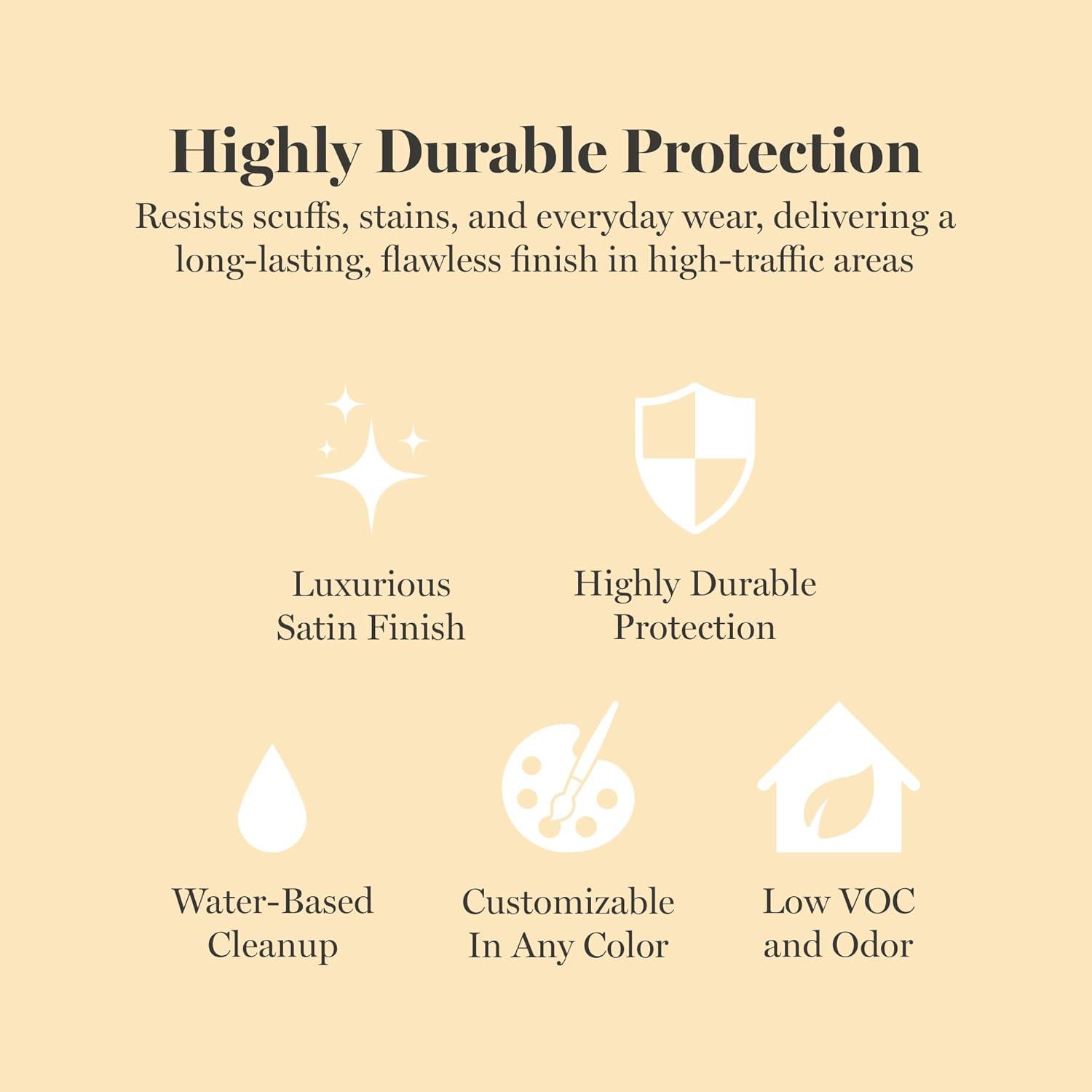 Highly Durable Protection

Resists scuffs, stains, and everyday wear, delivering a long-lasting, flawless finish in high-traffic areas

Luxurious Satin Finish

Highly Durable Protection

Water-Based Cleanup

Customizable In Any Color

Low VOC and Odor